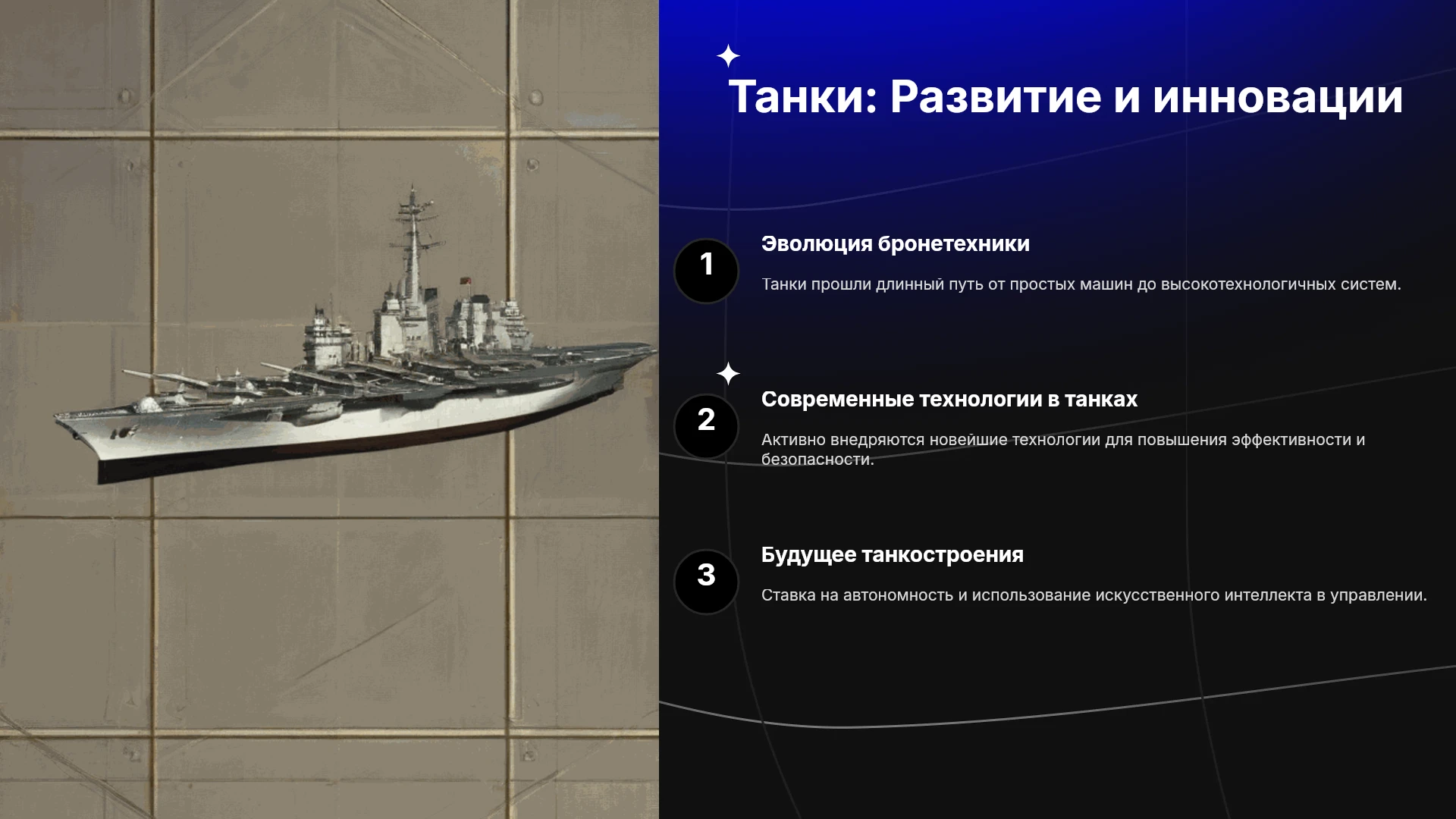 Танки: Развитие и инновации

1

Эволюция бронетехники

Танки прошли длинный путь от простых машин до высокотехнологичных систем.

2

Современные технологии в танках

Активно внедряются новейшие технологии для повышения эффективности и безопасности.

3

Будущее танкостроения

Ставка на автономность и использование искусственного интеллекта в управлении.